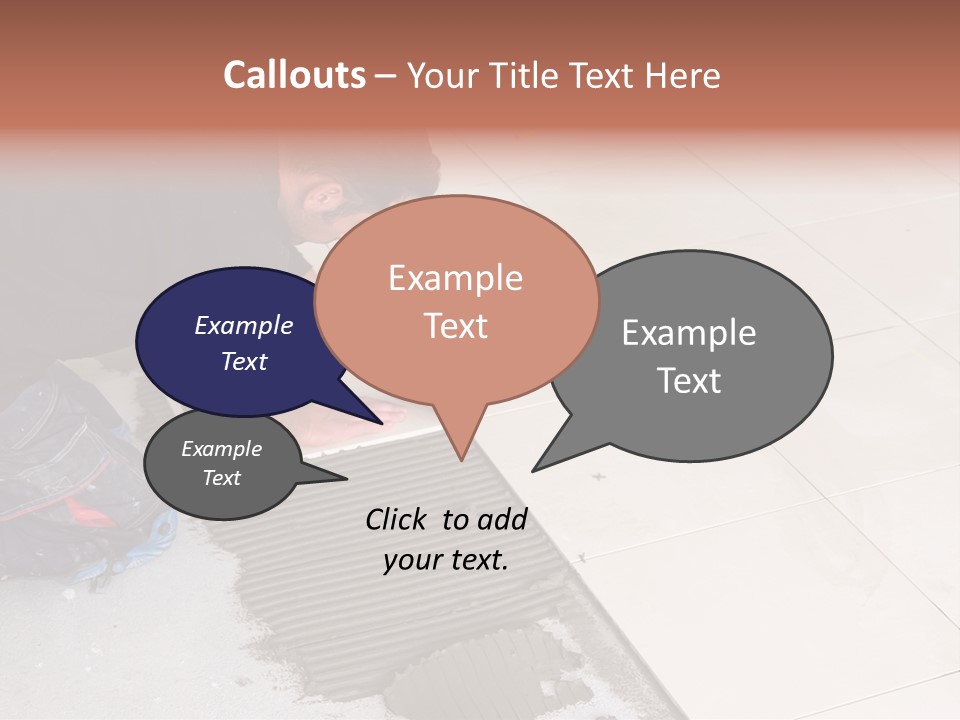 Callouts – Your Title Text Here

Example Text

Example Text

Example Text

Example Text

Click to add your text.